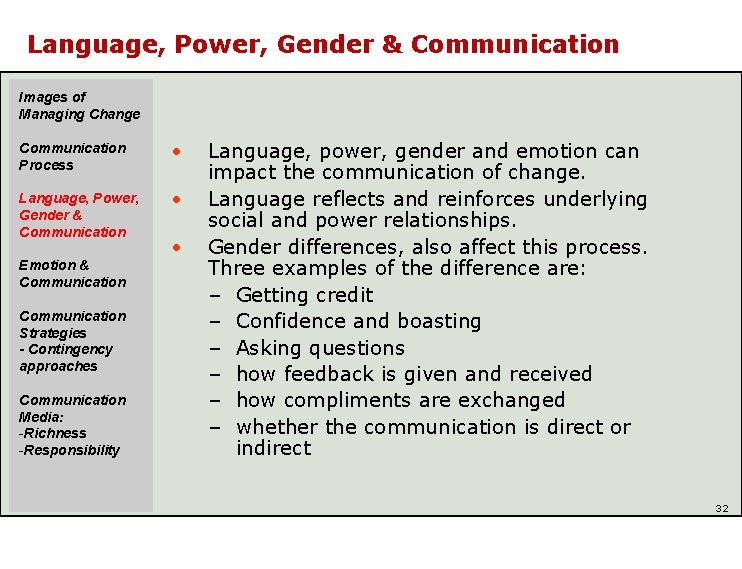 Language, Power, Gender & Communication

Images of Managing Change

Communication Process

Language, Power, Gender & Communication

Emotion & Communication

Communication Strategies
- Contingency approaches

Communication Media:
-Richness
-Responsibility

• Language, power, gender and emotion can impact the communication of change.
• Language reflects and reinforces underlying social and power relationships.
• Gender differences, also affect this process. Three examples of the difference are:
– Getting credit
– Confidence and boasting
– Asking questions
– how feedback is given and received
– how compliments are exchanged
– whether the communication is direct or indirect

32